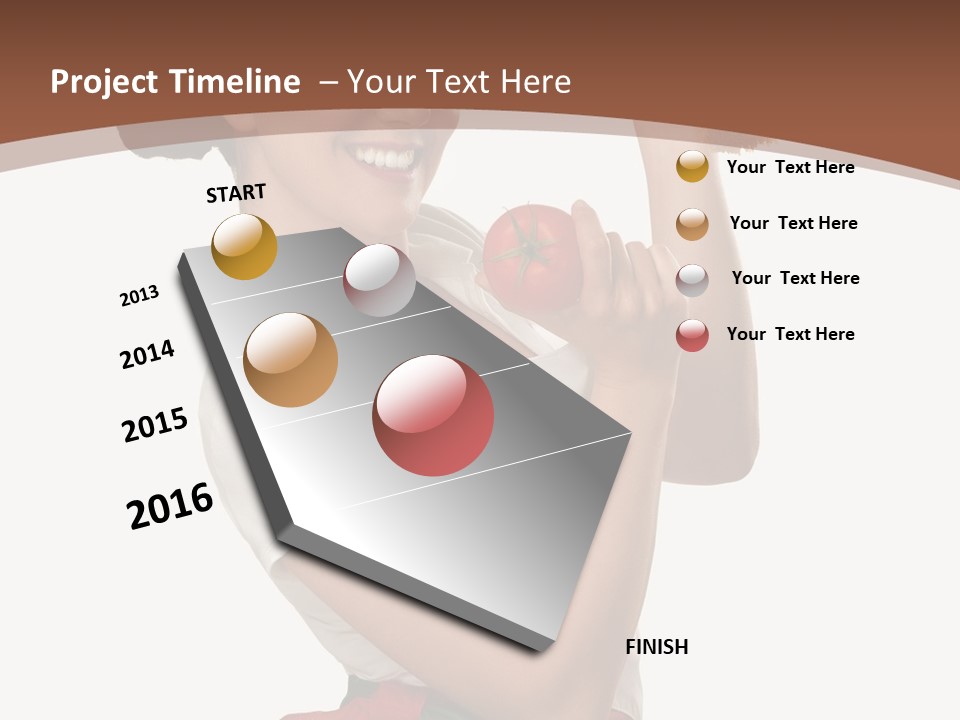 Project Timeline – Your Text Here

START

2013

2014

2015

2016

FINISH

Your Text Here

Your Text Here

Your Text Here

Your Text Here